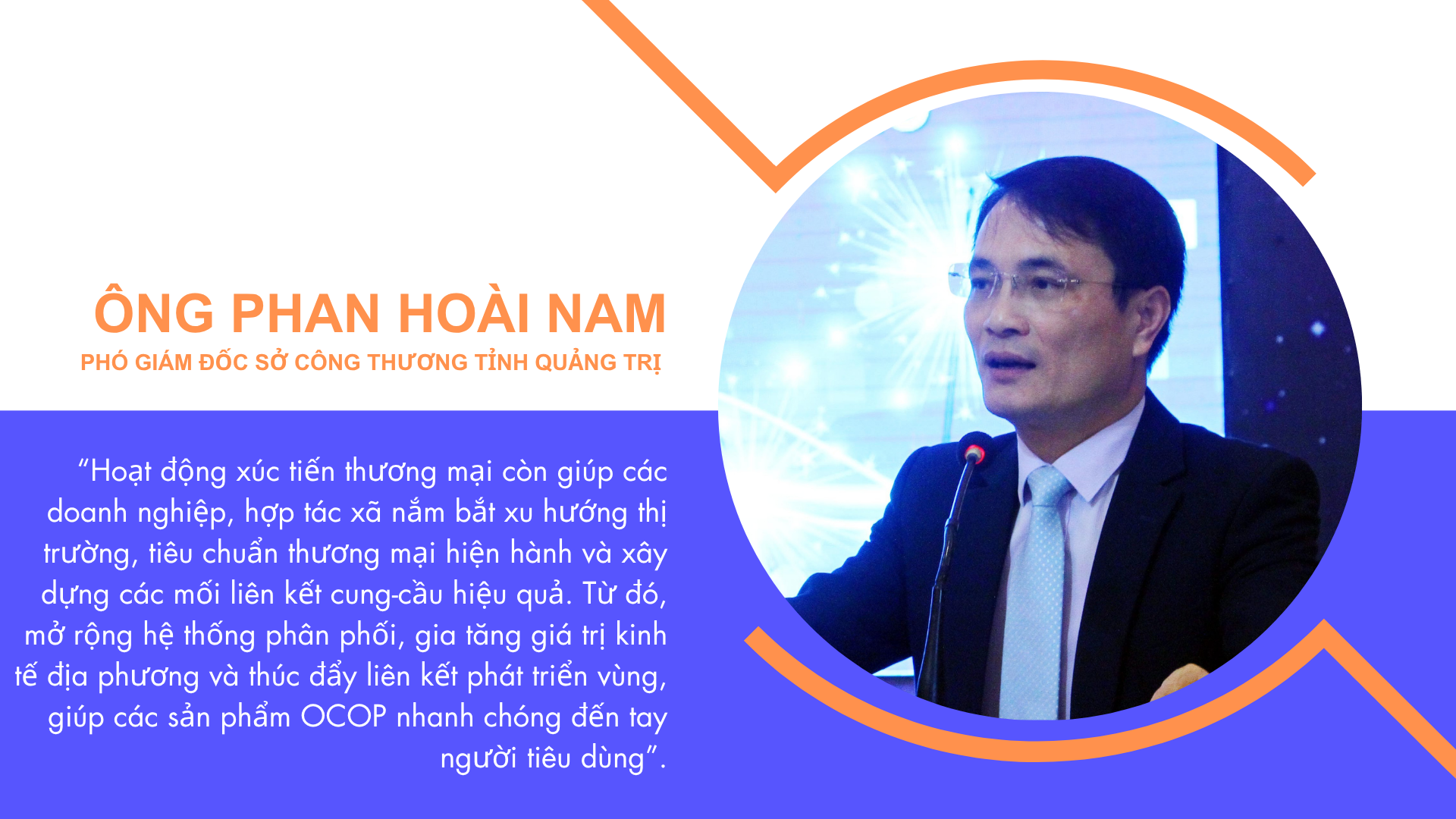 ÔNG PHAN HOÀI NAM
PHÓ GIÁM ĐỐC SỞ CÔNG THƯƠNG TỈNH QUẢNG TRỊ

“Hoạt động xúc tiến thương mại còn giúp các doanh nghiệp, hợp tác xã nắm bắt xu hướng thị trường, tiêu chuẩn thương mại hiện hành và xây dựng các mối liên kết cung-cầu hiệu quả. Từ đó, mở rộng hệ thống phân phối, gia tăng giá trị kinh tế địa phương và thúc đẩy liên kết phát triển vùng, giúp các sản phẩm OCOP nhanh chóng đến tay người tiêu dùng”.